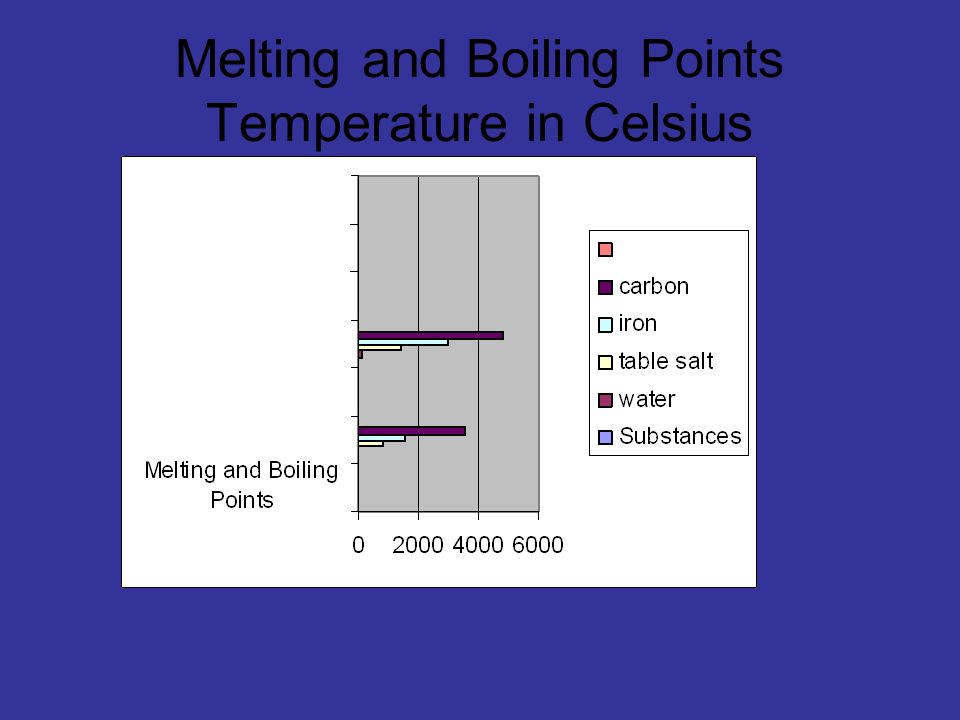 Melting and Boiling Points
Temperature in Celsius

Melting and Boiling Points

0 2000 4000 6000

carbon
iron
table salt
water
Substances